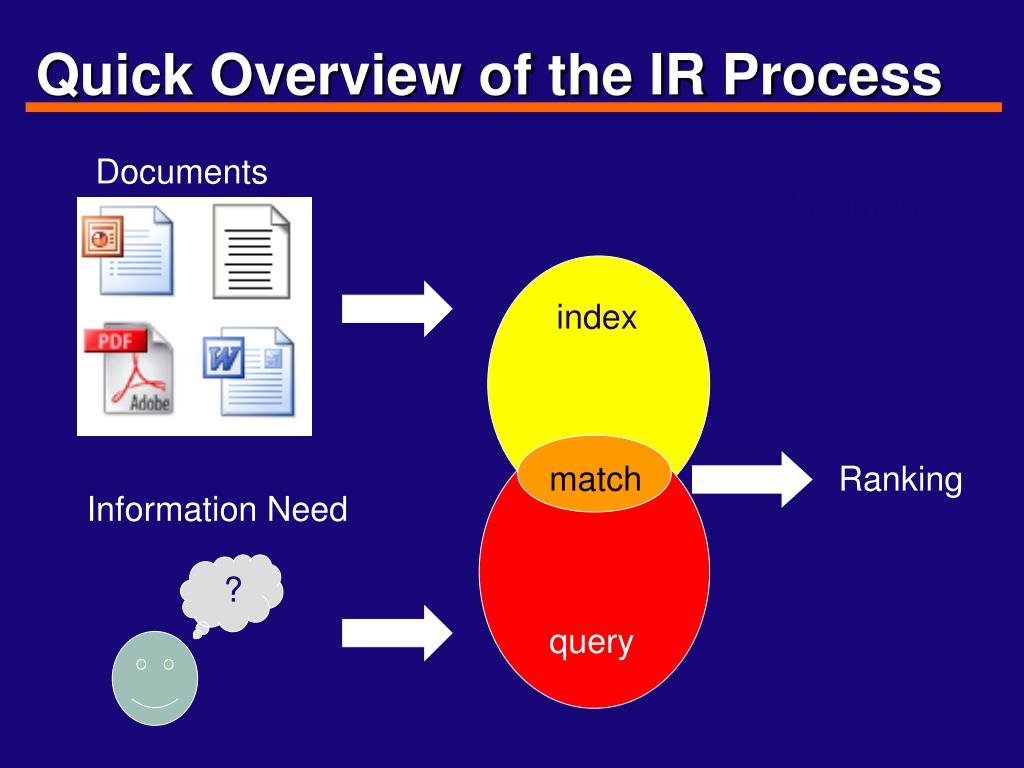 Quick Overview of the IR Process

Documents

PDF

Adobe

W

index

match

Ranking

Information Need

?

query